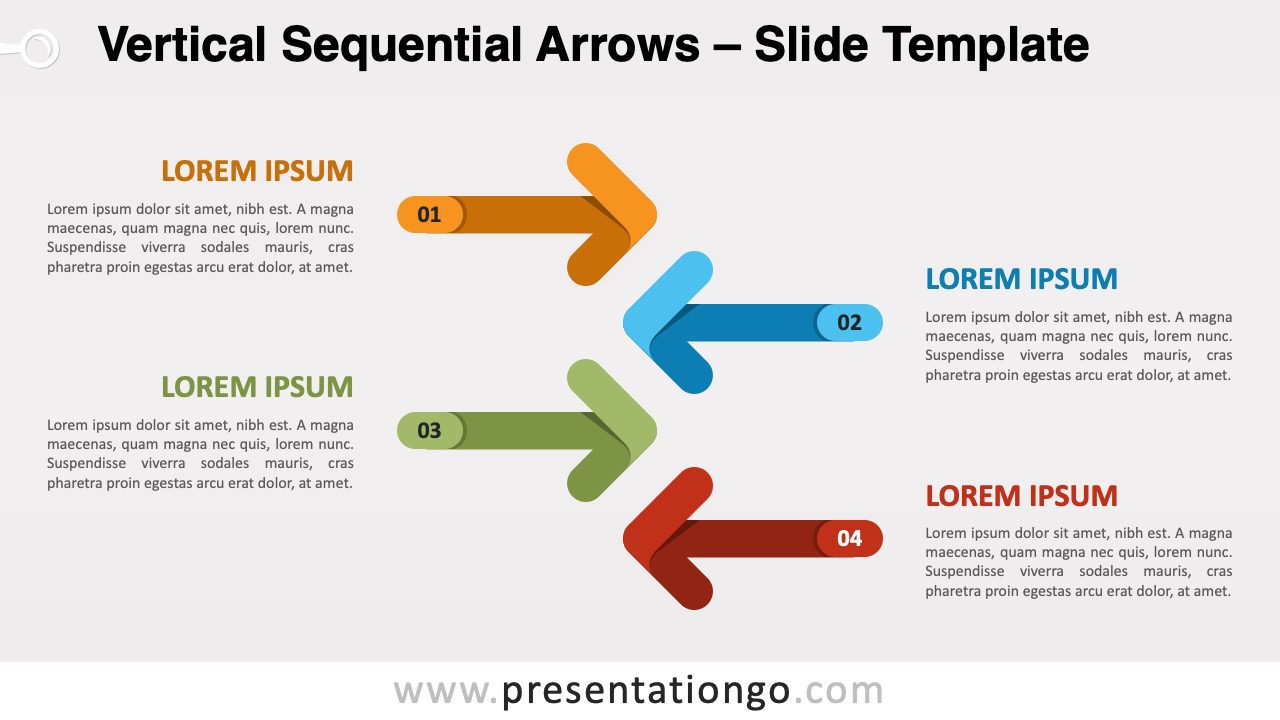 Vertical Sequential Arrows – Slide Template

LOREM IPSUM

Lorem ipsum dolor sit amet, nibh est. A magna maecenas, quam magna nec quis, lorem nunc. Suspendisse viverra sodales mauris, cras pharetra proin egestas arcu erat dolor, at amet.

01

LOREM IPSUM

Lorem ipsum dolor sit amet, nibh est. A magna maecenas, quam magna nec quis, lorem nunc. Suspendisse viverra sodales mauris, cras pharetra proin egestas arcu erat dolor, at amet.

02

LOREM IPSUM

Lorem ipsum dolor sit amet, nibh est. A magna maecenas, quam magna nec quis, lorem nunc. Suspendisse viverra sodales mauris, cras pharetra proin egestas arcu erat dolor, at amet.

03

LOREM IPSUM

Lorem ipsum dolor sit amet, nibh est. A magna maecenas, quam magna nec quis, lorem nunc. Suspendisse viverra sodales mauris, cras pharetra proin egestas arcu erat dolor, at amet.

04

www.presentationgo.com